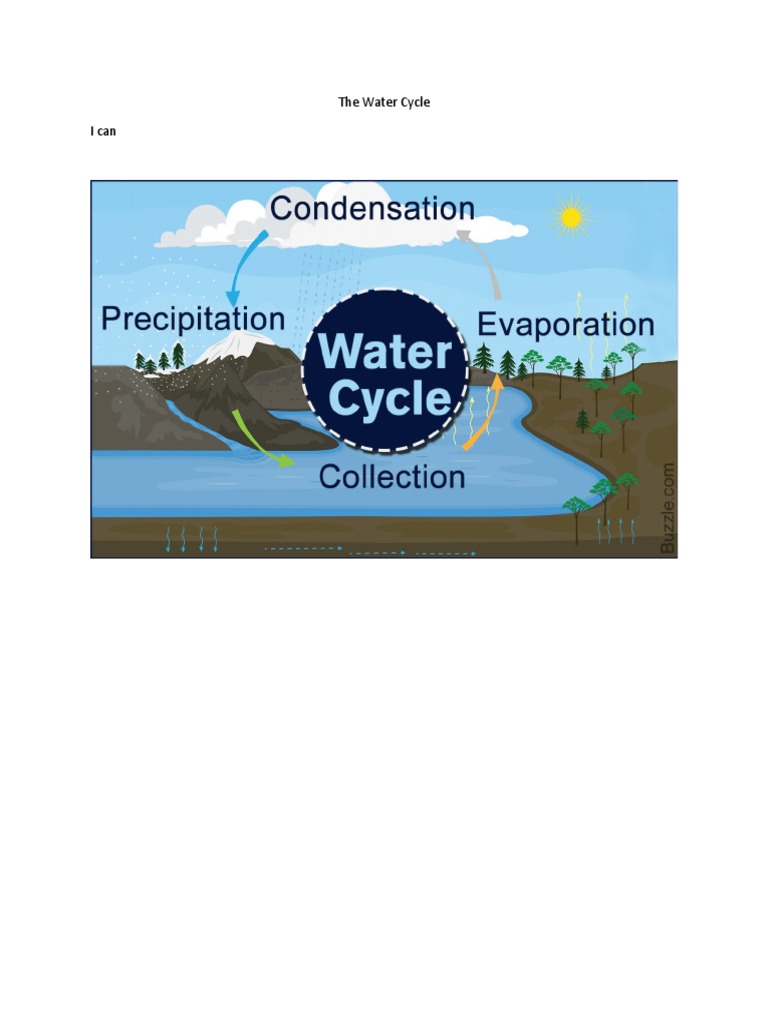 The Water Cycle

I can

Condensation

Precipitation

Water Cycle

Evaporation

Collection

Buzzle.com